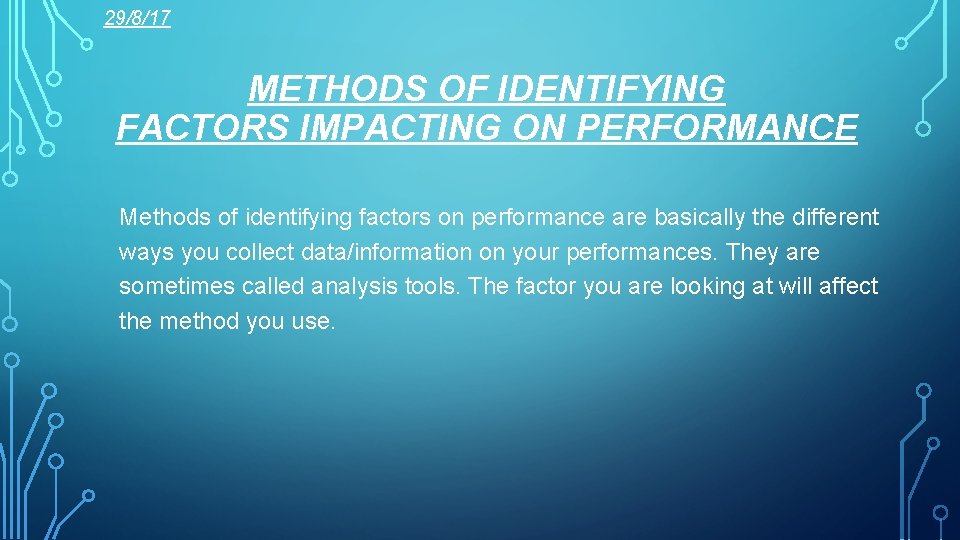 29/8/17

METHODS OF IDENTIFYING FACTORS IMPACTING ON PERFORMANCE

Methods of identifying factors on performance are basically the different ways you collect data/information on your performances. They are sometimes called analysis tools. The factor you are looking at will affect the method you use.